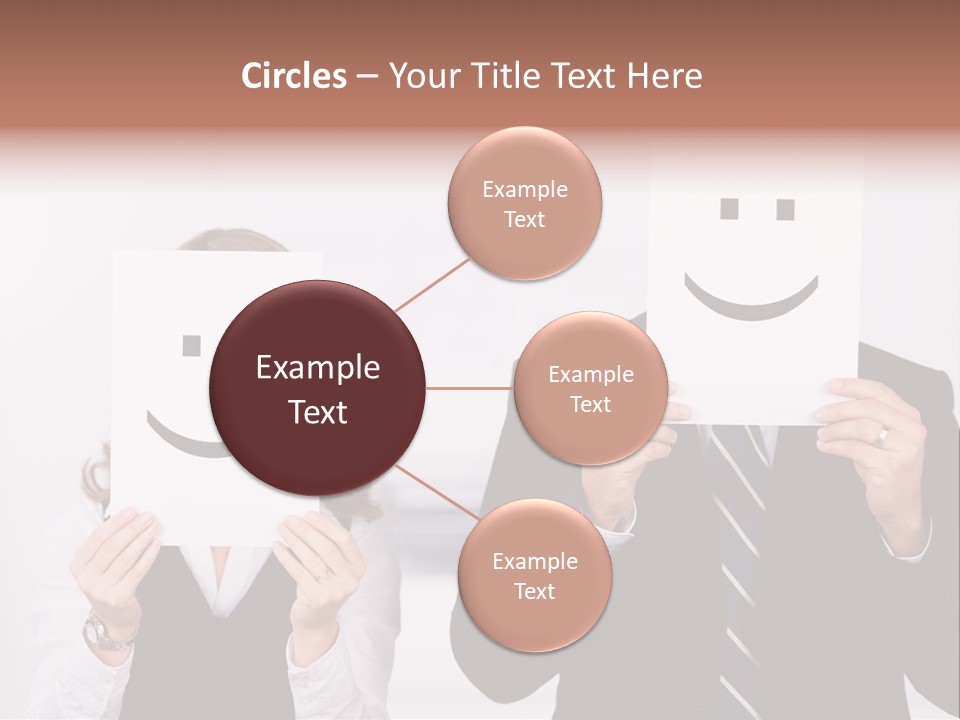 Circles – Your Title Text Here

Example Text

Example Text

Example Text

Example Text